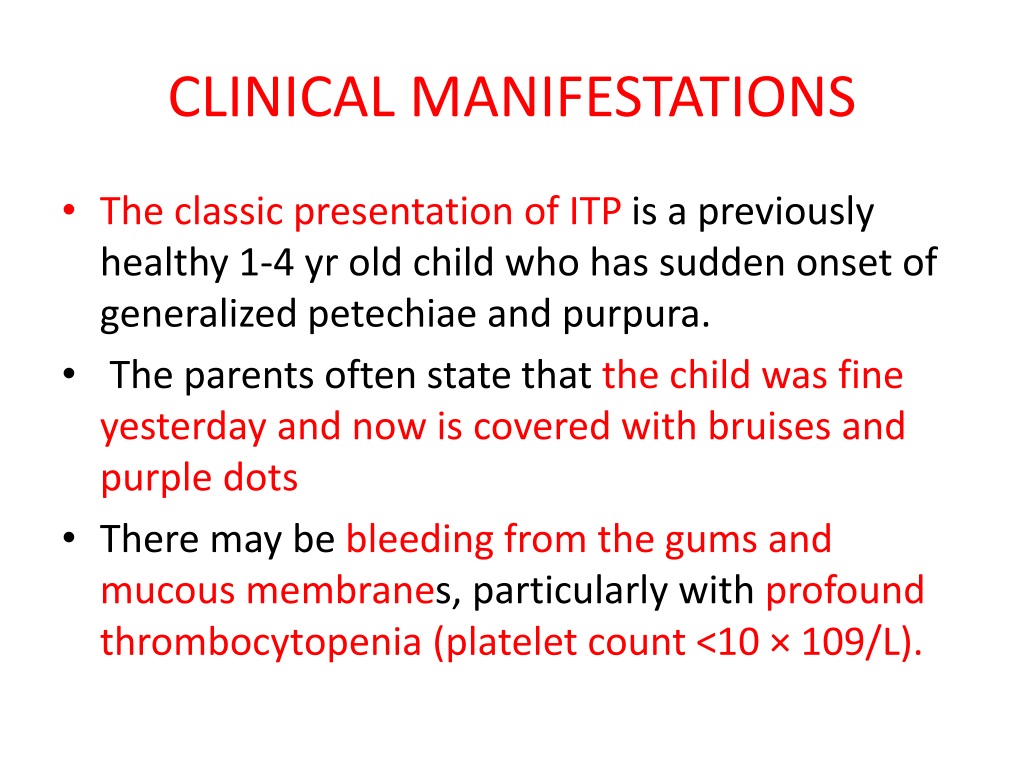 CLINICAL MANIFESTATIONS

• The classic presentation of ITP is a previously healthy 1-4 yr old child who has sudden onset of generalized petechiae and purpura.

• The parents often state that the child was fine yesterday and now is covered with bruises and purple dots

• There may be bleeding from the gums and mucous membranes, particularly with profound thrombocytopenia (platelet count <10 × 109/L).